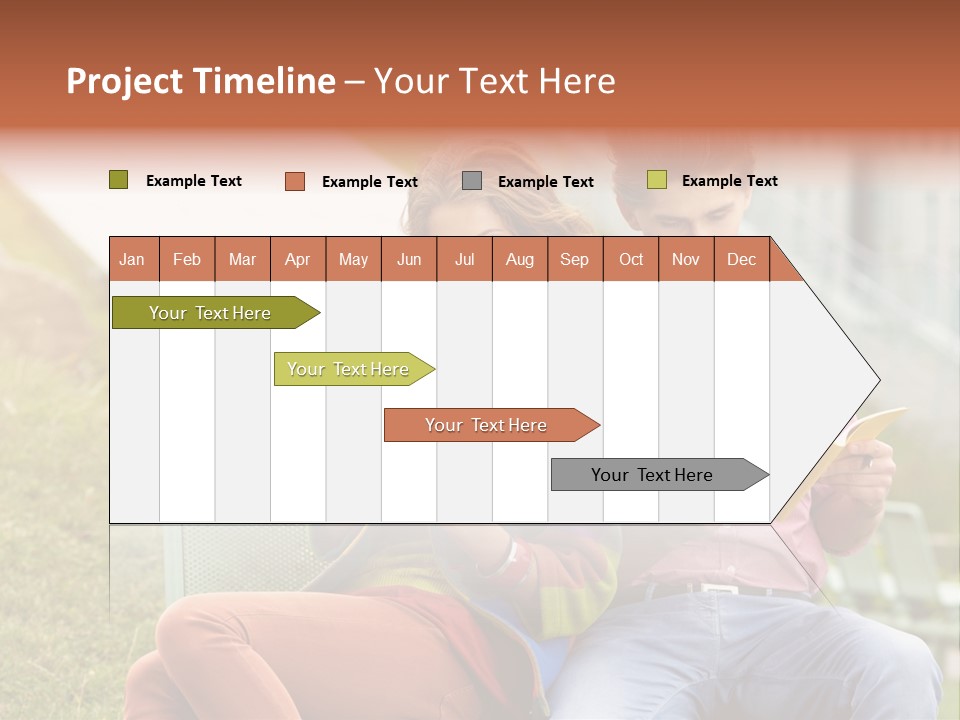 Project Timeline – Your Text Here

Example Text
Example Text
Example Text
Example Text

| Jan | Feb | Mar | Apr | May | Jun | Jul | Aug | Sep | Oct | Nov | Dec |
|---|---|---|---|---|---|---|---|---|---|---|---|

Your Text Here

Your Text Here

Your Text Here

Your Text Here